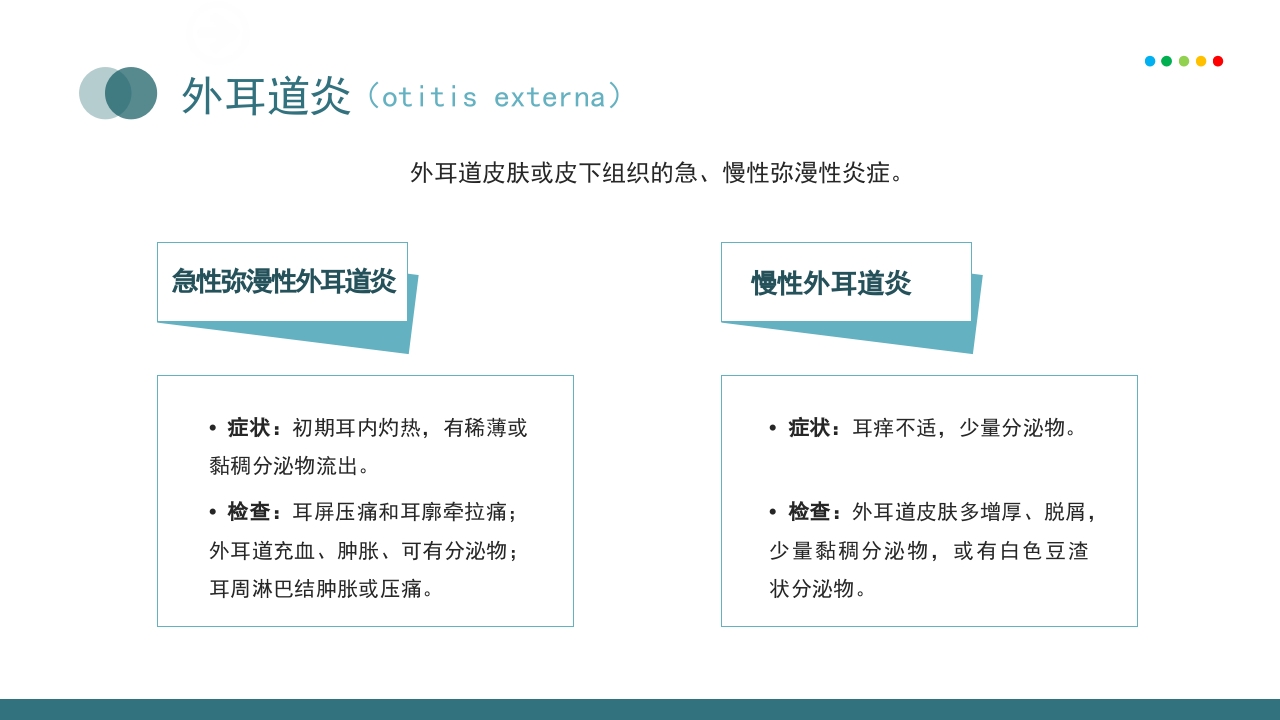 外耳道炎（otitis externa）

外耳道皮肤或皮下组织的急、慢性弥漫性炎症。

急性弥漫性外耳道炎

• 症状：初期耳内灼热，有稀薄或黏稠分泌物流出。

• 检查：耳屏压痛和耳廓牵拉痛；外耳道充血、肿胀、可有分泌物；耳周淋巴结肿胀或压痛。

慢性外耳道炎

• 症状：耳痒不适，少量分泌物。

• 检查：外耳道皮肤多增厚、脱屑，少量黏稠分泌物，或有白色豆渣状分泌物。